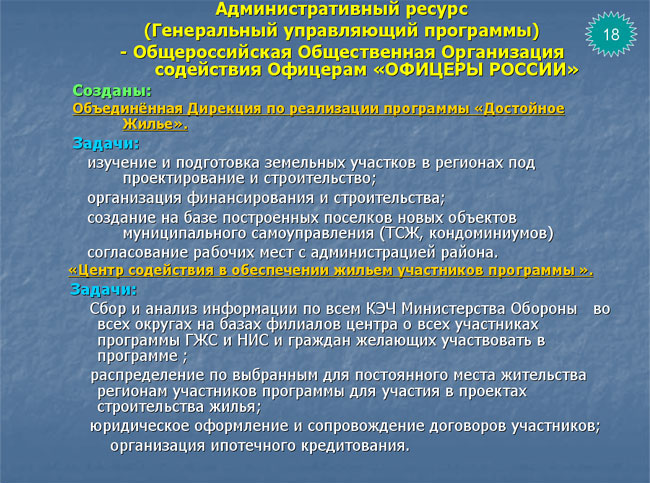 Административный ресурс
(Генеральный управляющий программы)
- Общероссийская Общественная Организация содействия Офицерам «ОФИЦЕРЫ РОССИИ»

18

Созданы:
Объединённая Дирекция по реализации программы «Достойное Жилье».

Задачи:
изучение и подготовка земельных участков в регионах под проектирование и строительство;
организация финансирования и строительства;
создание на базе построенных поселков новых объектов муниципального самоуправления (ТСЖ, кондоминиумов)
согласование рабочих мест с администрацией района.

«Центр содействия в обеспечении жильем участников программы ».

Задачи:
Сбор и анализ информации по всем КЭЧ Министерства Обороны во всех округах на базах филиалов центра о всех участниках программы ГЖС и НИС и граждан желающих участвовать в программе ;
распределение по выбранным для постоянного места жительства регионам участников программы для участия в проектах строительства жилья;
юридическое оформление и сопровождение договоров участников;
организация ипотечного кредитования.